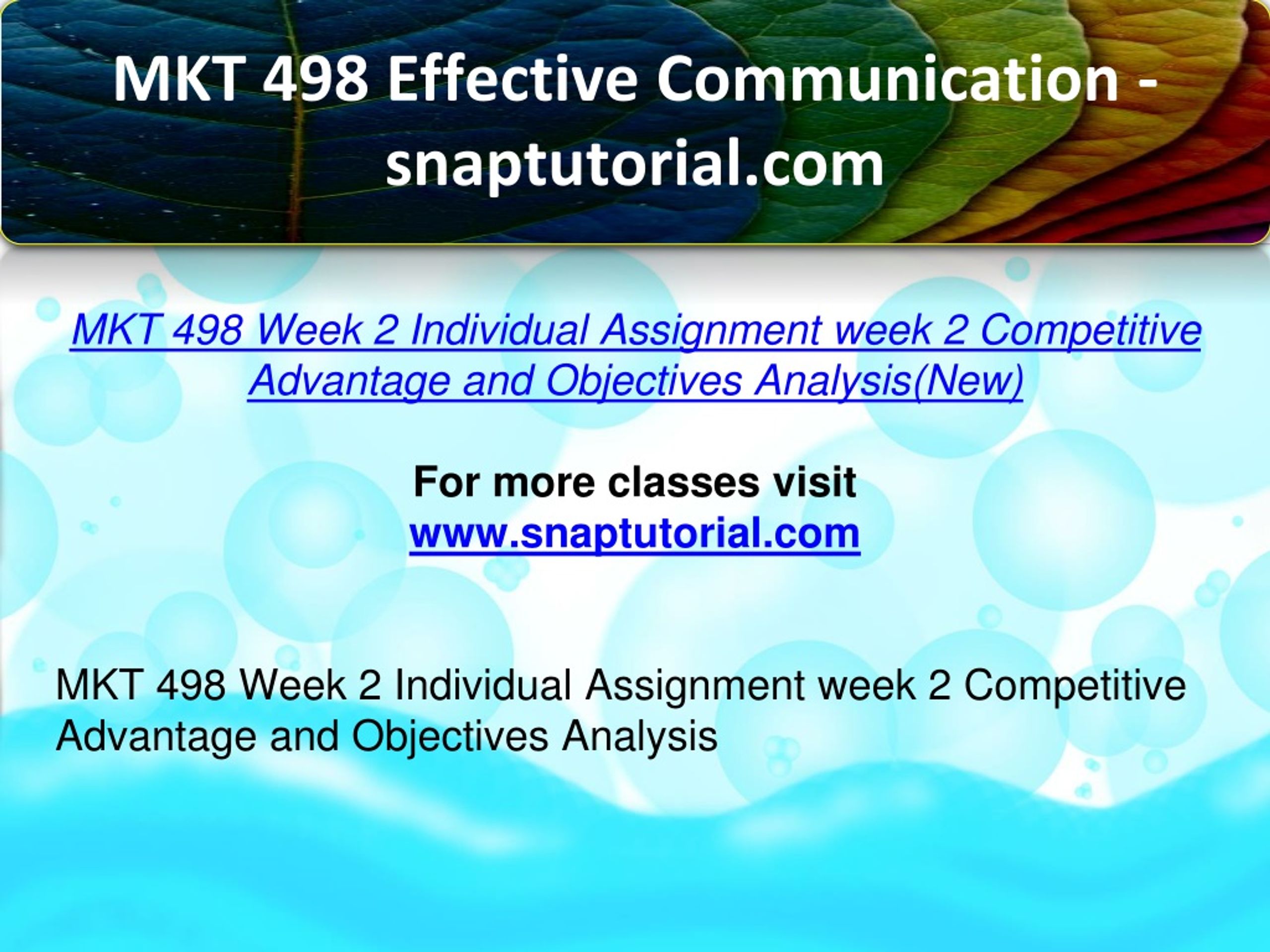 MKT 498 Effective Communication - snaptutorial.com

MKT 498 Week 2 Individual Assignment week 2 Competitive Advantage and Objectives Analysis(New)

For more classes visit
www.snaptutorial.com

MKT 498 Week 2 Individual Assignment week 2 Competitive Advantage and Objectives Analysis